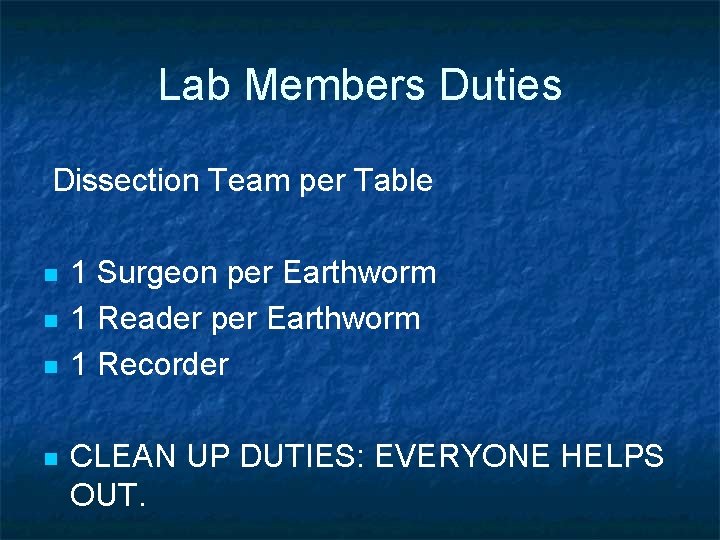 Lab Members Duties

Dissection Team per Table

- 1 Surgeon per Earthworm
- 1 Reader per Earthworm
- 1 Recorder

- CLEAN UP DUTIES: EVERYONE HELPS OUT.